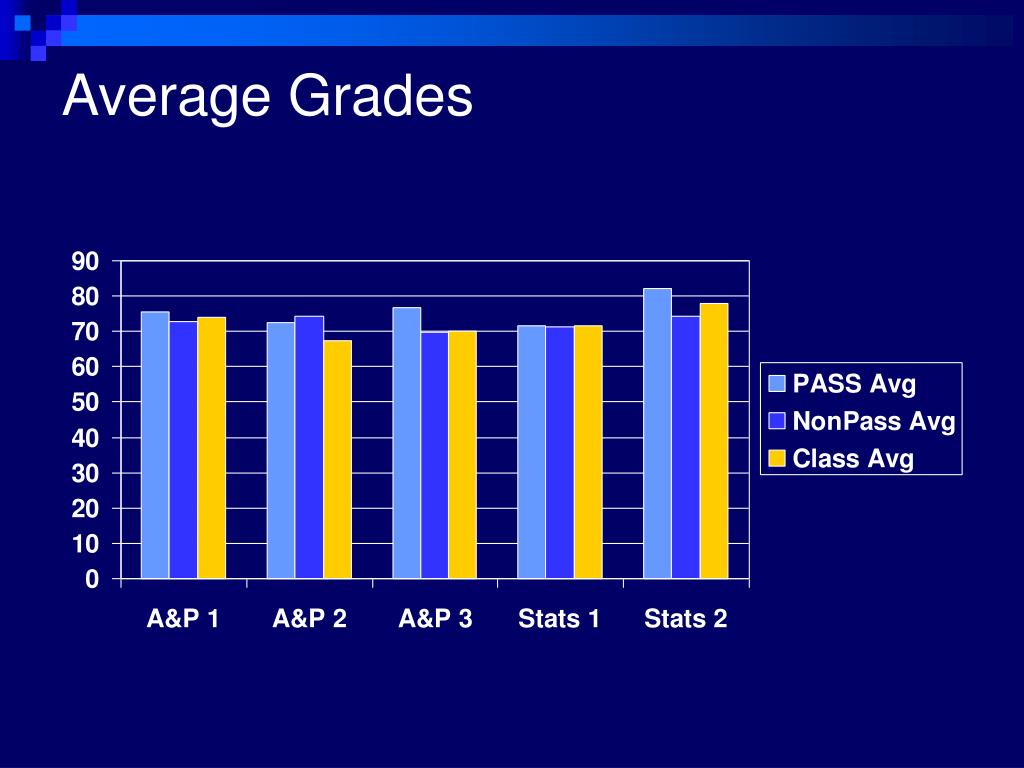 Average Grades

90
80
70
60
50
40
30
20
10
0

A&P 1
A&P 2
A&P 3
Stats 1
Stats 2

PASS Avg
NonPass Avg
Class Avg